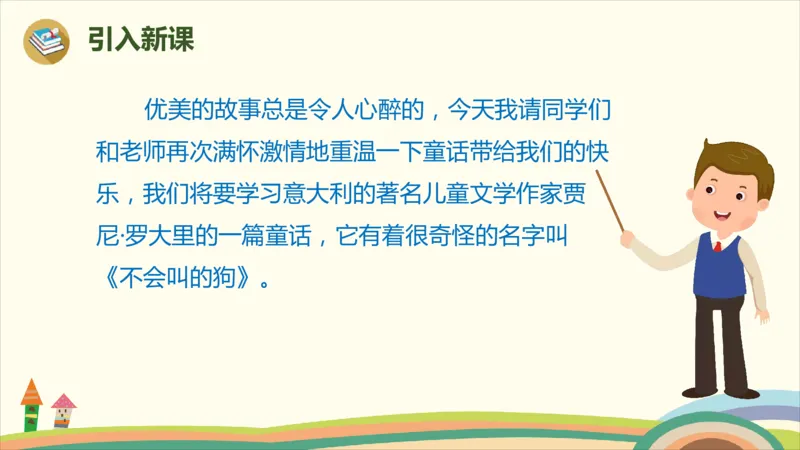 引入新课

优美的故事总是令人心醉的，今天我请同学们和老师再次满怀激情地重温一下童话带给我们的快乐，我们将要学习意大利的著名儿童文学作家贾尼·罗大里的一篇童话，它有着很奇怪的名字叫《不会叫的狗》。